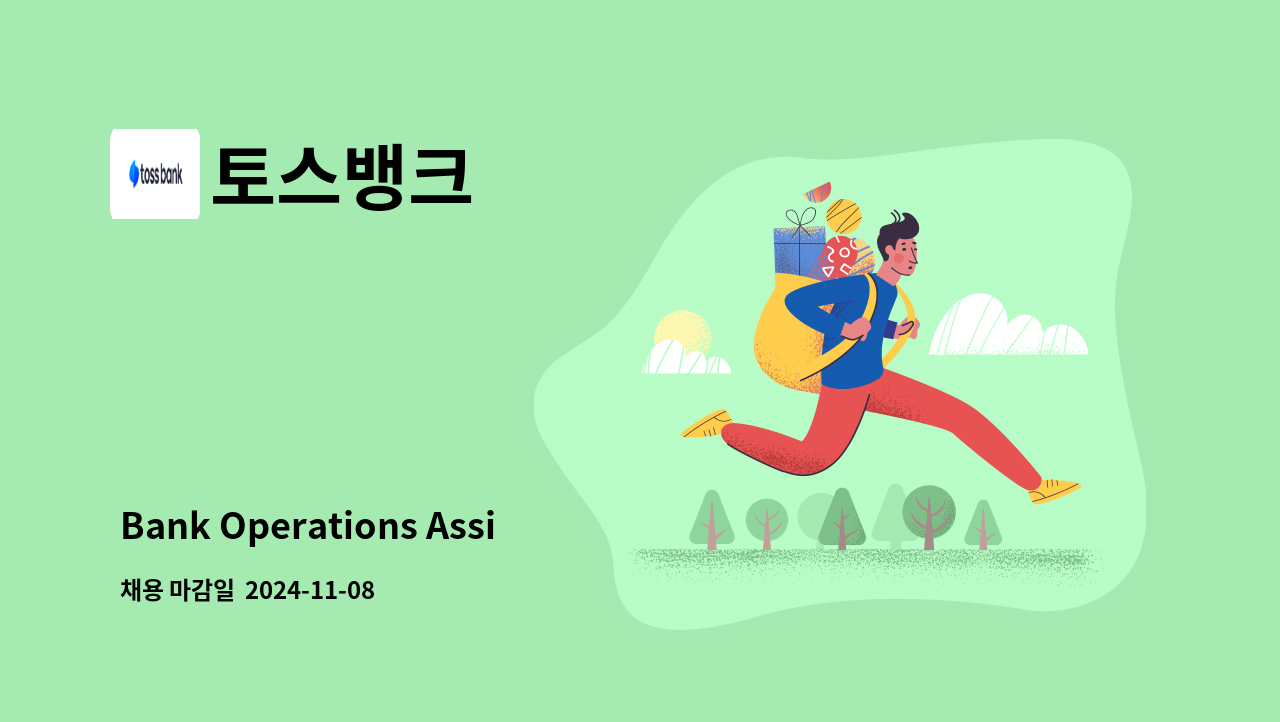 toss bank

토스뱅크

Bank Operations Assi

채용 마감일 2024-11-08